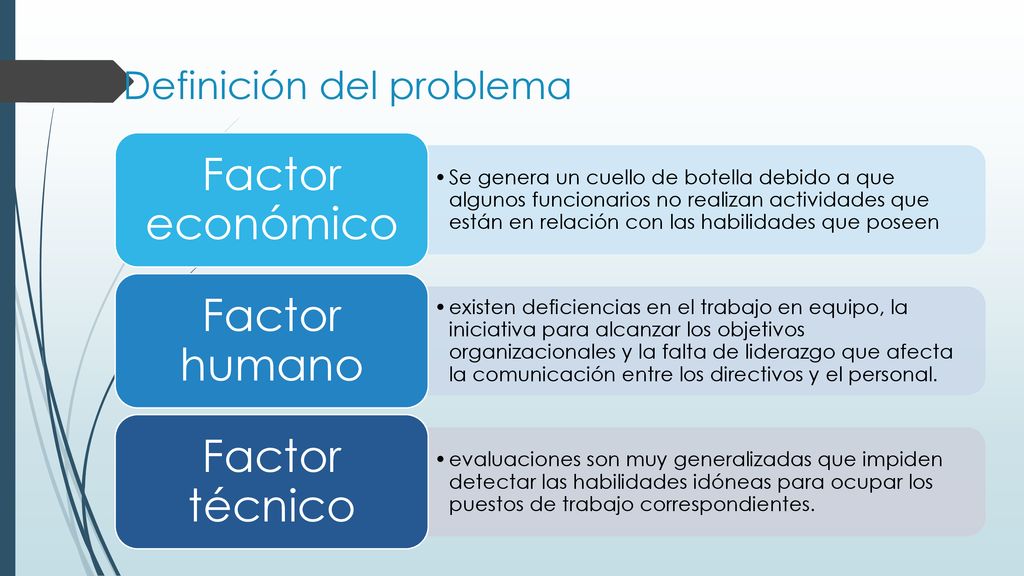 Definición del problema

Factor económico

• Se genera un cuello de botella debido a que algunos funcionarios no realizan actividades que están en relación con las habilidades que poseen

Factor humano

• existen deficiencias en el trabajo en equipo, la iniciativa para alcanzar los objetivos organizacionales y la falta de liderazgo que afecta la comunicación entre los directivos y el personal.

Factor técnico

• evaluaciones son muy generalizadas que impiden detectar las habilidades idóneas para ocupar los puestos de trabajo correspondientes.